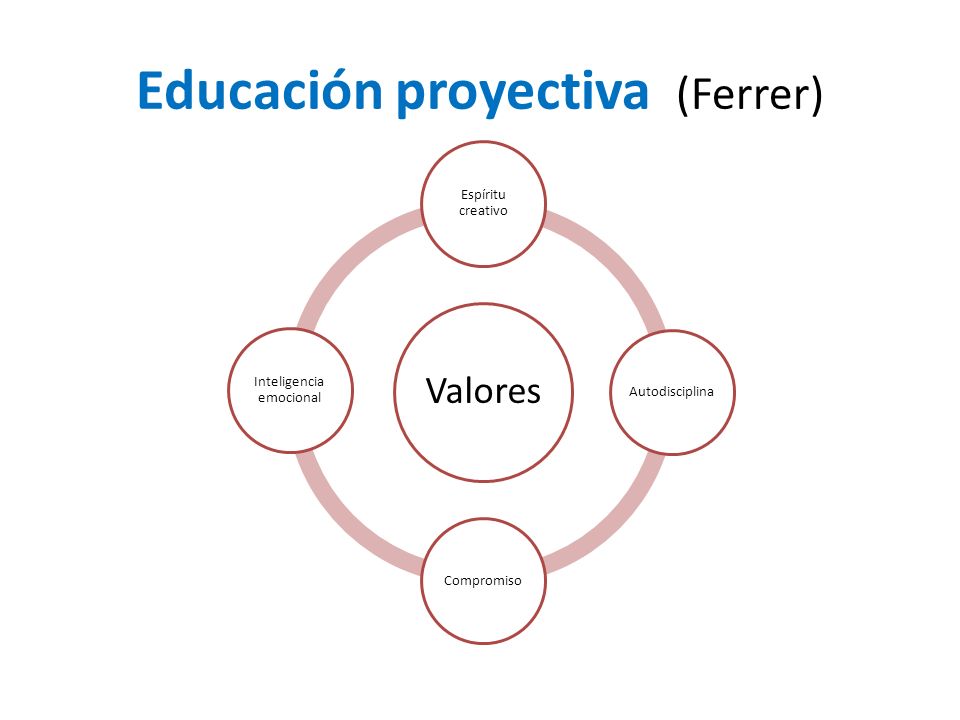 Educación proyectiva (Ferrer)

Espíritu creativo

Inteligencia emocional

Valores

Autodisciplina

Compromiso